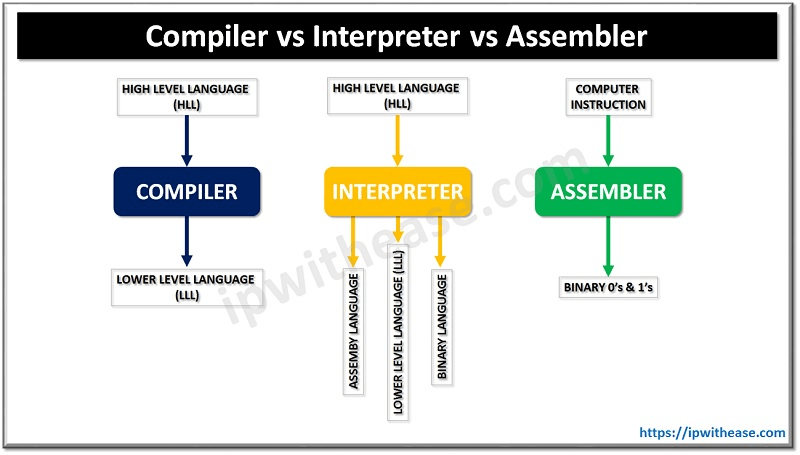 Compiler vs Interpreter vs Assembler

HIGH LEVEL LANGUAGE (HLL)

COMPILER

LOWER LEVEL LANGUAGE (LLL)

HIGH LEVEL LANGUAGE (HLL)

INTERPRETER

ASSEMBY LANGUAGE

LOWER LEVEL LANGUAGE (LLL)

BINARY LANGUAGE

COMPUTER INSTRUCTION

ASSEMBLER

BINARY 0's & 1's

ipwithease.com

https://ipwithease.com